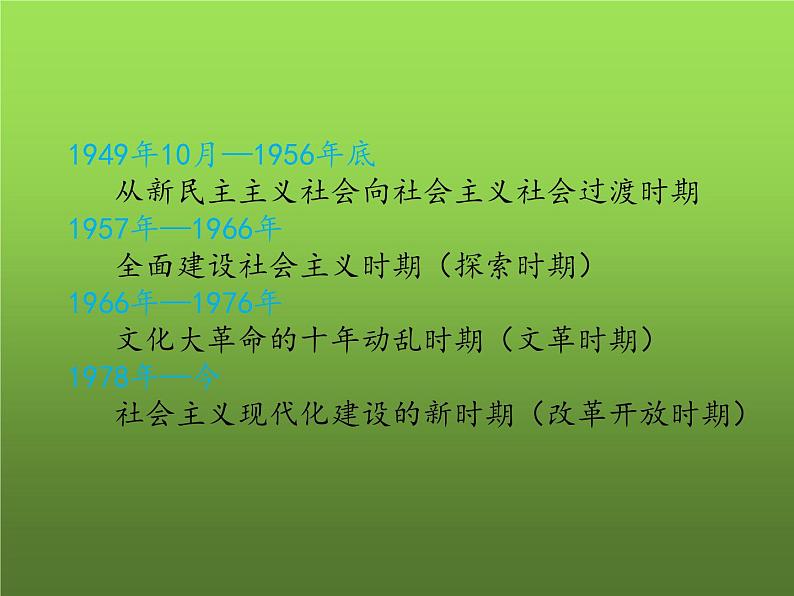 1949年10月—1956年底
从新民主主义社会向社会主义社会过渡时期
1957年—1966年
全面建设社会主义时期（探索时期）
1966年—1976年
文化大革命的十年动乱时期（文革时期）
1978年—今
社会主义现代化建设的新时期（改革开放时期）